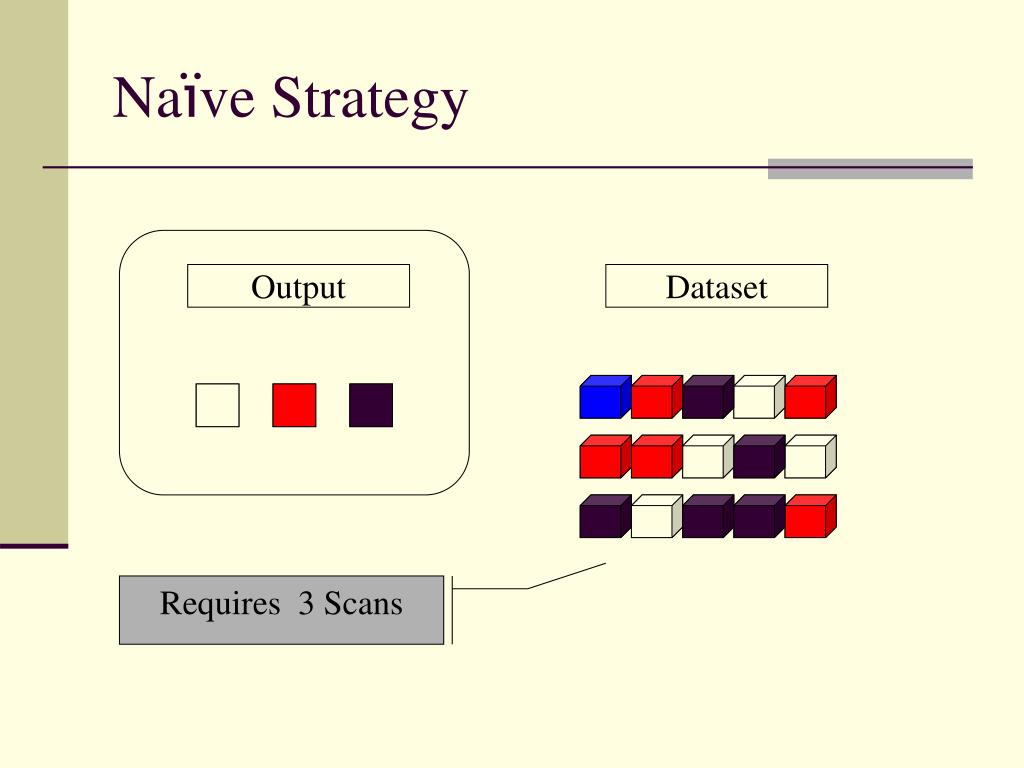 Naïve Strategy

Output

Dataset

Requires 3 Scans